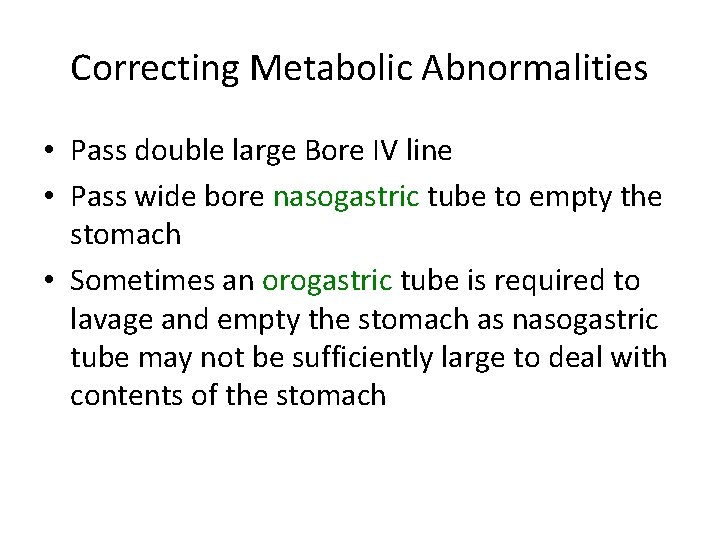 Correcting Metabolic Abnormalities

• Pass double large Bore IV line
• Pass wide bore nasogastric tube to empty the stomach
• Sometimes an orogastric tube is required to lavage and empty the stomach as nasogastric tube may not be sufficiently large to deal with contents of the stomach